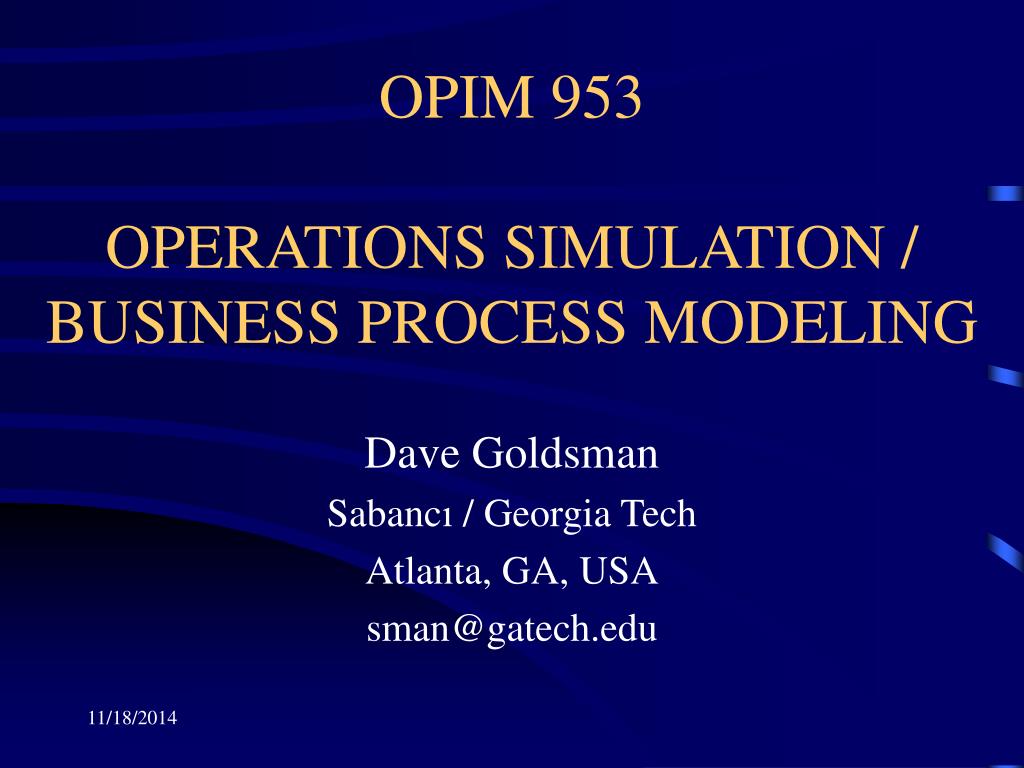 OPIM 953

OPERATIONS SIMULATION / BUSINESS PROCESS MODELING

Dave Goldsman

Sabancı / Georgia Tech

Atlanta, GA, USA

sman@gatech.edu

11/18/2014